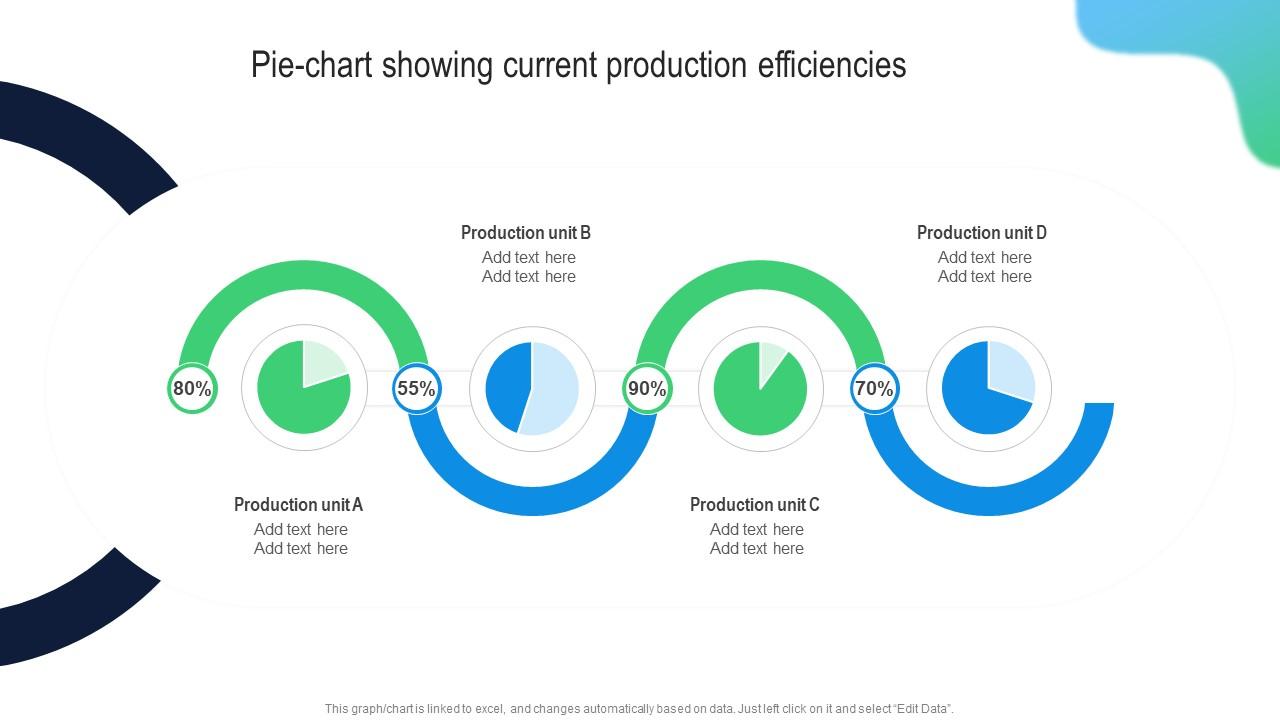 Pie-chart showing current production efficiencies

Production unit B
Add text here
Add text here

Production unit D
Add text here
Add text here

80%

55%

90%

70%

Production unit A
Add text here
Add text here

Production unit C
Add text here
Add text here

This graph/chart is linked to excel, and changes automatically based on data. Just left click on it and select "Edit Data".